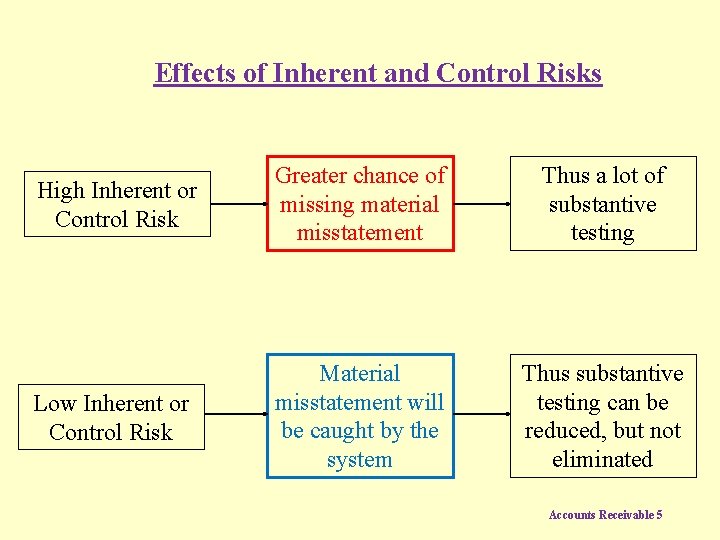 Effects of Inherent and Control Risks

High Inherent or Control Risk

Greater chance of missing material misstatement

Thus a lot of substantive testing

Low Inherent or Control Risk

Material misstatement will be caught by the system

Thus substantive testing can be reduced, but not eliminated

Accounts Receivable 5